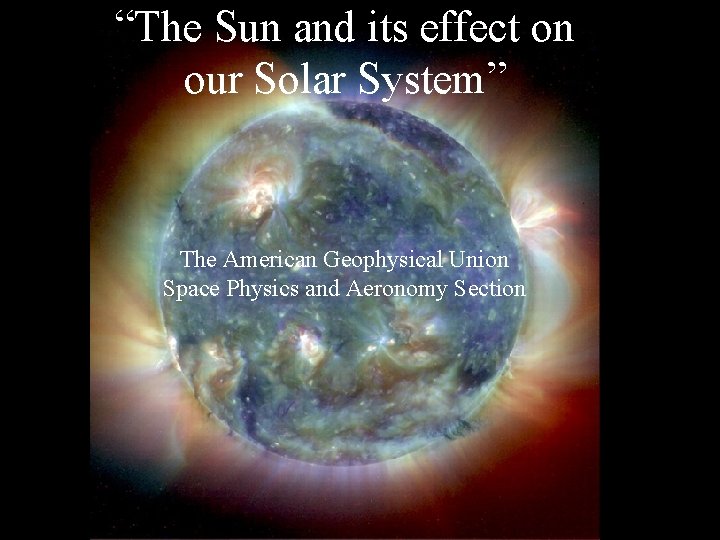 “The Sun and its effect on our Solar System”

The American Geophysical Union
Space Physics and Aeronomy Section